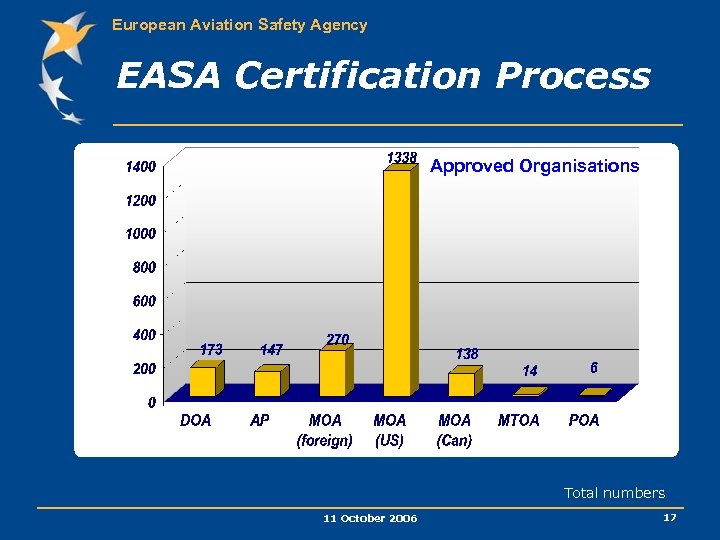 European Aviation Safety Agency

EASA Certification Process

Approved Organisations

1400
1200
1000
800
600
400
200
0

173
147
270
1338
138
14
6

DOA
AP
MOA (foreign)
MOA (US)
MOA (Can)
MTOA
POA

Total numbers

11 October 2006

17